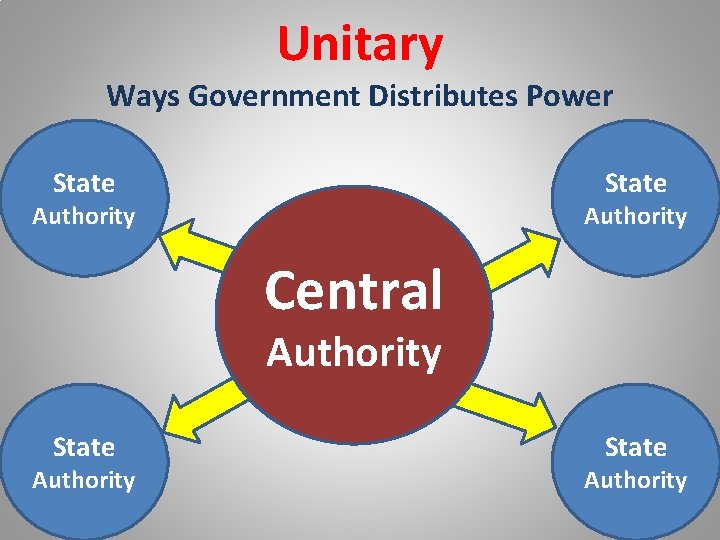 Unitary

Ways Government Distributes Power

State Authority

State Authority

Central Authority

State Authority

State Authority